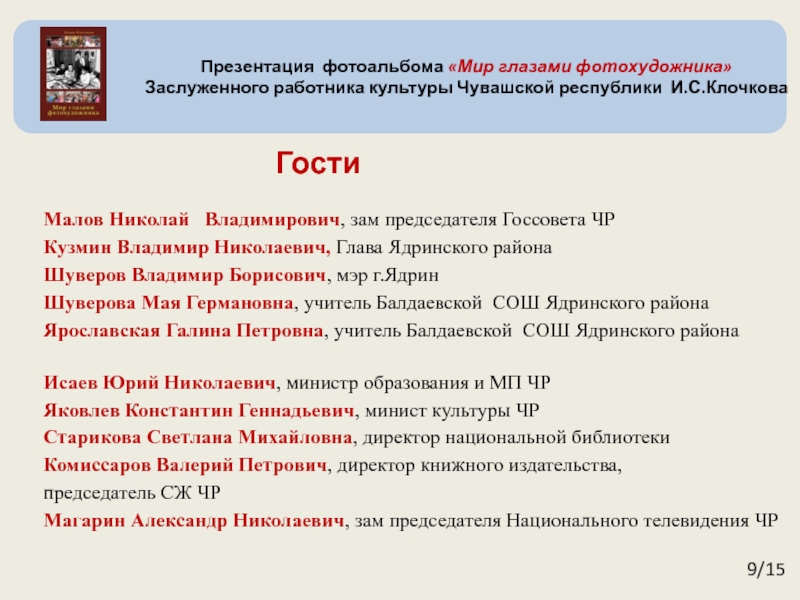 Мир глазами фотохудожника

Презентация фотоальбома «Мир глазами фотохудожника»
Заслуженного работника культуры Чувашской республики И.С.Клочкова

Гости

Малов Николай Владимирович, зам председателя Госсовета ЧР
Кузмин Владимир Николаевич, Глава Ядринского района
Шуверов Владимир Борисович, мэр г.Ядрин
Шуверова Мая Германовна, учитель Балдаевской СОШ Ядринского района
Ярославская Галина Петровна, учитель Балдаевской СОШ Ядринского района

Исаев Юрий Николаевич, министр образования и МП ЧР
Яковлев Константин Геннадьевич, минист культуры ЧР
Старикова Светлана Михайловна, директор национальной библиотеки
Комиссаров Валерий Петрович, директор книжного издательства, председатель СЖ ЧР
Магарин Александр Николаевич, зам председателя Национального телевидения ЧР

9/15